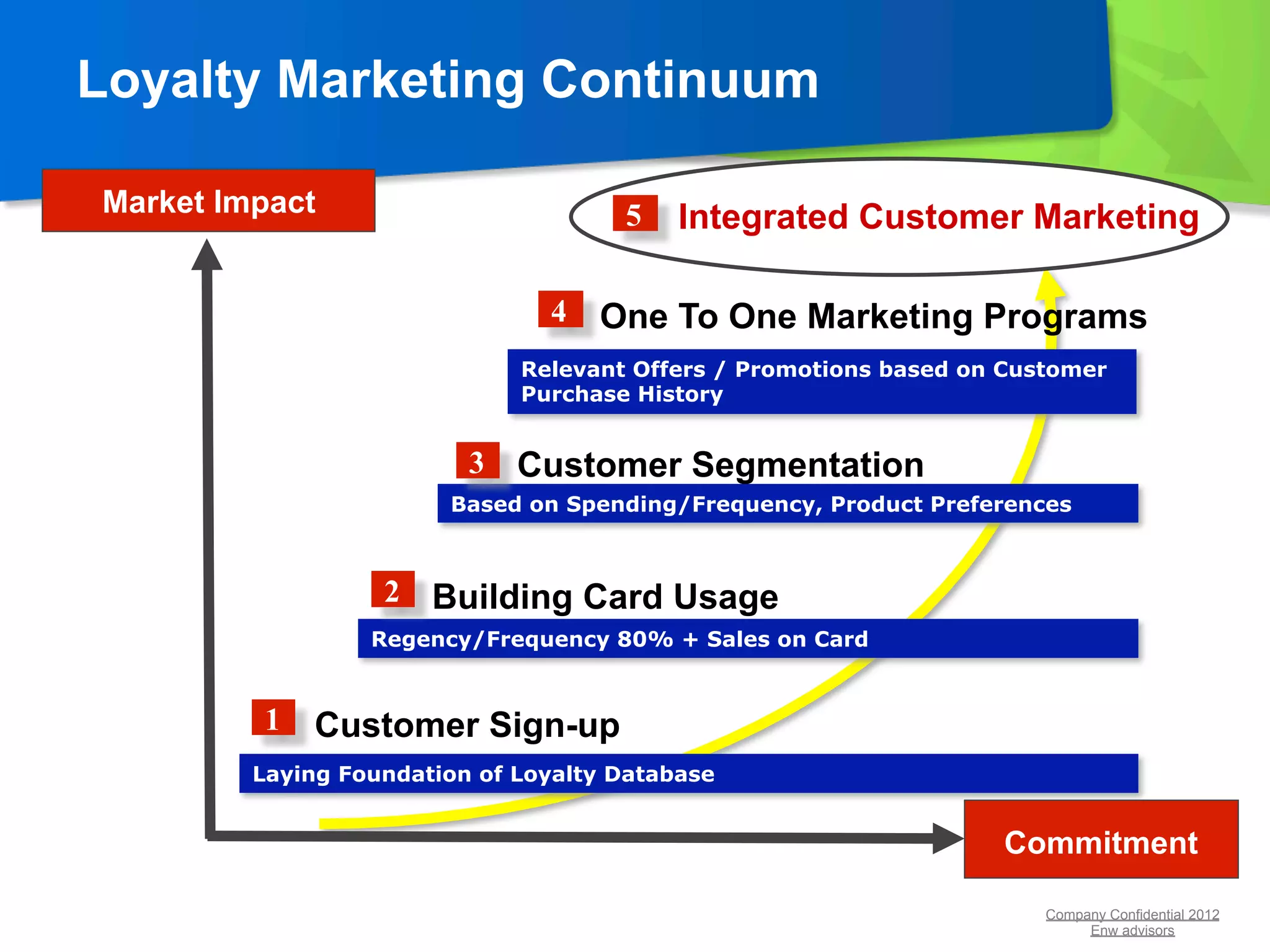 Loyalty Marketing Continuum

Market Impact

5 Integrated Customer Marketing

4 One To One Marketing Programs

Relevant Offers / Promotions based on Customer Purchase History

3 Customer Segmentation

Based on Spending/Frequency, Product Preferences

2 Building Card Usage

Regency/Frequency 80% + Sales on Card

1 Customer Sign-up

Laying Foundation of Loyalty Database

Commitment

Company Confidential 2012
Enw advisors